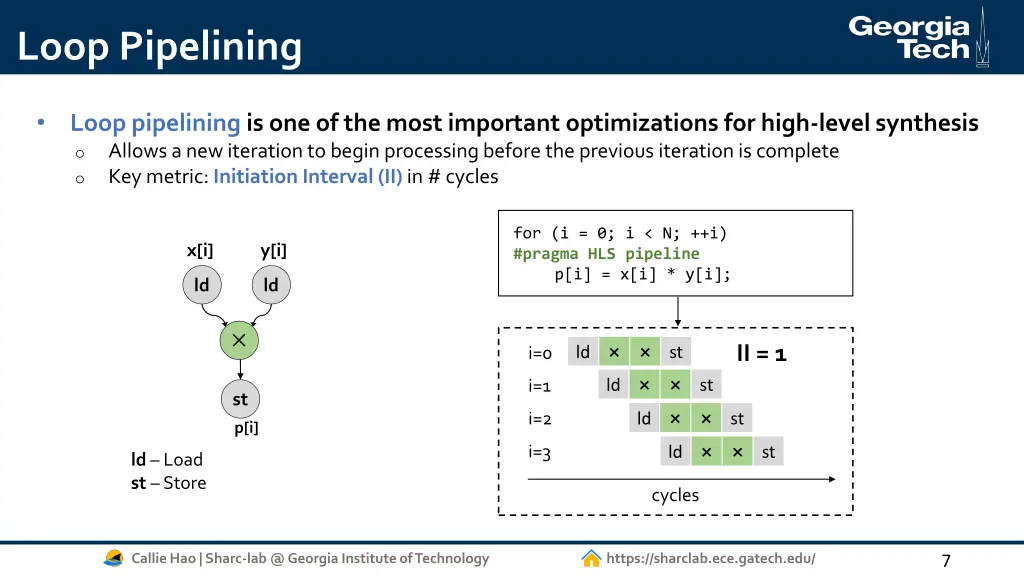 Loop Pipelining

Georgia Tech

• Loop pipelining is one of the most important optimizations for high-level synthesis
  o Allows a new iteration to begin processing before the previous iteration is complete
  o Key metric: Initiation Interval (II) in # cycles

x[i] y[i]
ld ld
×
st
p[i]

ld – Load
st – Store

for (i = 0; i < N; ++i)
#pragma HLS pipeline
    p[i] = x[i] * y[i];

i=0 ld × × st
II = 1
i=1 ld × × st
i=2 ld × × st
i=3 ld × × st
cycles

Callie Hao | Sharc-lab @ Georgia Institute of Technology
https://sharclab.ece.gatech.edu/
7